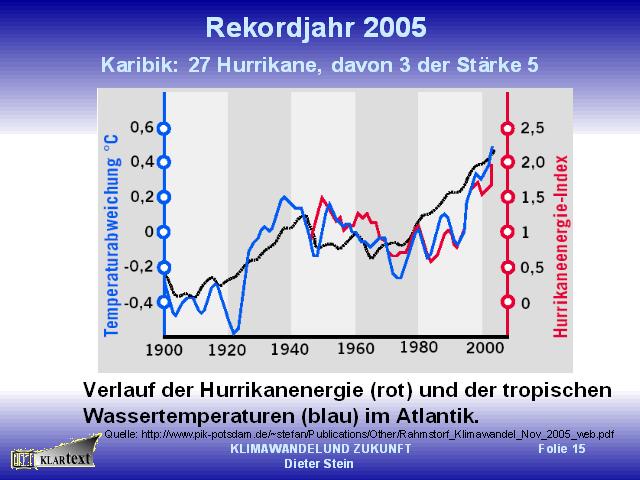 Rekordjahr 2005

Karibik: 27 Hurrikane, davon 3 der Stärke 5

Temperaturabweichung °C

0,6
0,4
0,2
0
-0,2
-0,4

Hurrikaneenergie-Index

2,5
2,0
1,5
1
0,5
0

1900 1920 1940 1960 1980 2000

Verlauf der Hurrikanenergie (rot) und der tropischen Wassertemperaturen (blau) im Atlantik.

Quelle: http://www.pik-potsdam.de/~stefan/Publications/Other/Rahmstorf_Klimawandel_Nov_2005_web.pdf

KLARtext

KLIMAWANDEL UND ZUKUNFT
Dieter Stein

Folie 15